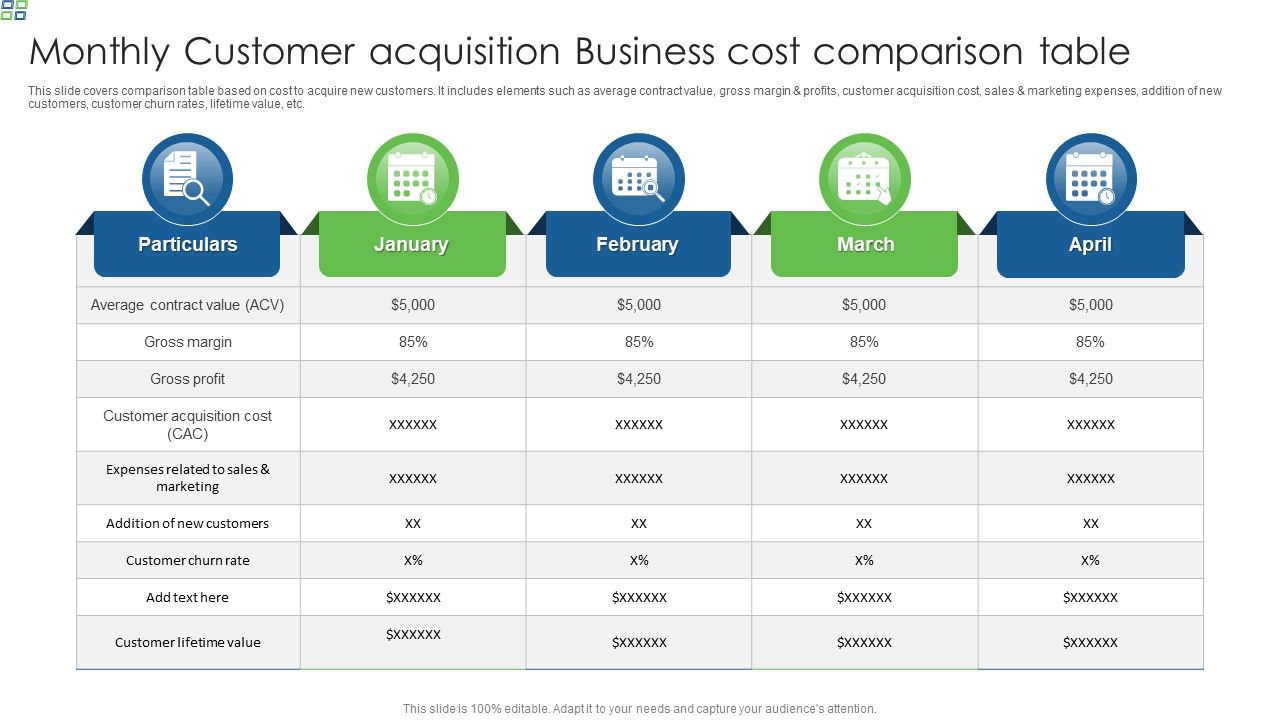 Monthly Customer acquisition Business cost comparison table

This slide covers comparison table based on cost to acquire new customers. It includes elements such as average contract value, gross margin & profits, customer acquisition cost, sales & marketing expenses, addition of new customers, customer churn rates, lifetime value, etc.

| Particulars | January | February | March | April |
|---|---|---|---|---|
| Average contract value (ACV) | $5,000 | $5,000 | $5,000 | $5,000 |
| Gross margin | 85% | 85% | 85% | 85% |
| Gross profit | $4,250 | $4,250 | $4,250 | $4,250 |
| Customer acquisition cost (CAC) | xxxxxx | xxxxxx | xxxxxx | xxxxxx |
| Expenses related to sales & marketing | xxxxxx | xxxxxx | xxxxxx | xxxxxx |
| Addition of new customers | xx | xx | xx | xx |
| Customer churn rate | x% | x% | x% | x% |
| Add text here | $xxxxxx | $xxxxxx | $xxxxxx | $xxxxxx |
| Customer lifetime value | $xxxxxx | $xxxxxx | $xxxxxx | $xxxxxx |

This slide is 100% editable. Adapt it to your needs and capture your audience's attention.